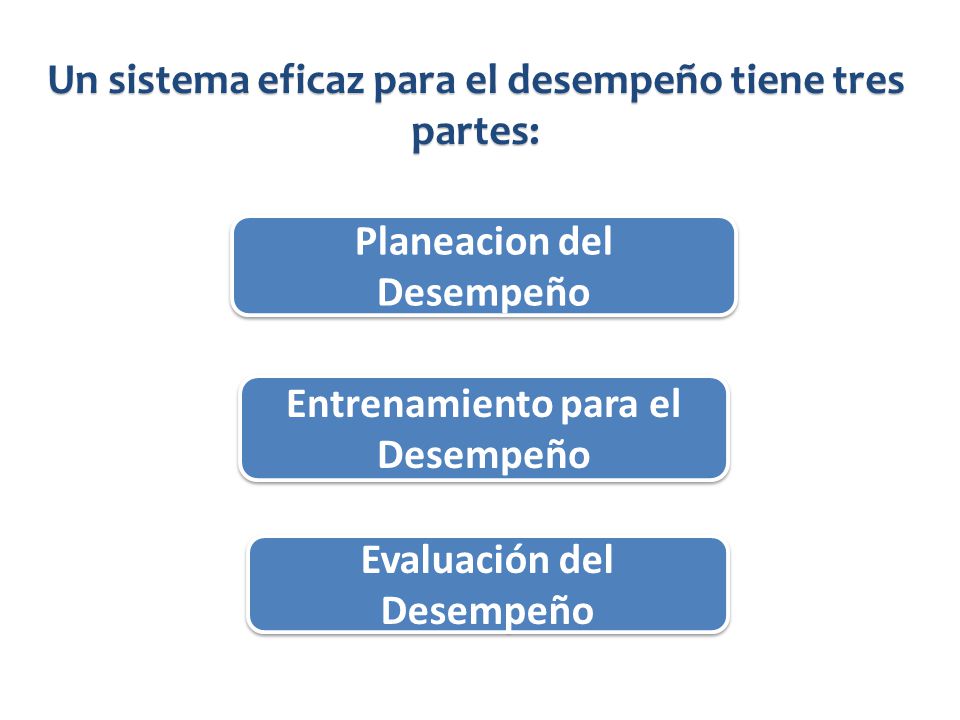 Un sistema eficaz para el desempeño tiene tres partes:

Planeacion del Desempeño

Entrenamiento para el Desempeño

Evaluación del Desempeño